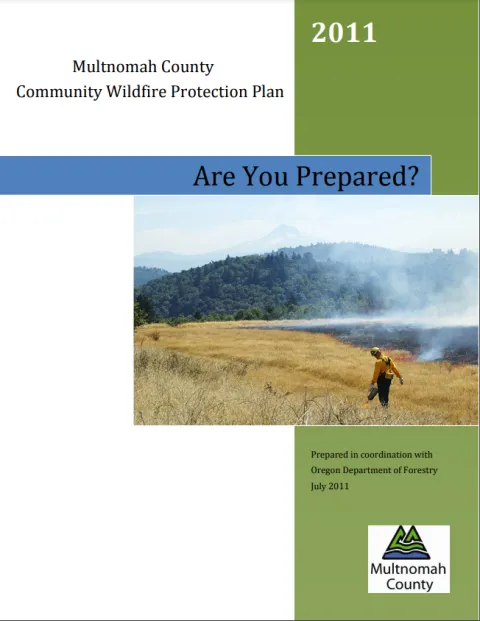 2011

Multnomah County
Community Wildfire Protection Plan

Are You Prepared?

Prepared in coordination with
Oregon Department of Forestry
July 2011

Multnomah
County